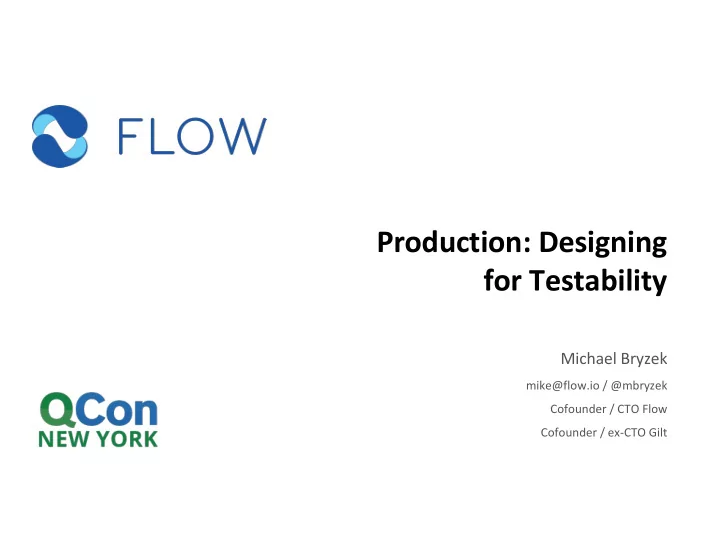 FLOW

Production: Designing for Testability

Michael Bryzek

mike@flow.io / @mbryzek

Cofounder / CTO Flow

Cofounder / ex-CTO Gilt

QCon
NEW YORK